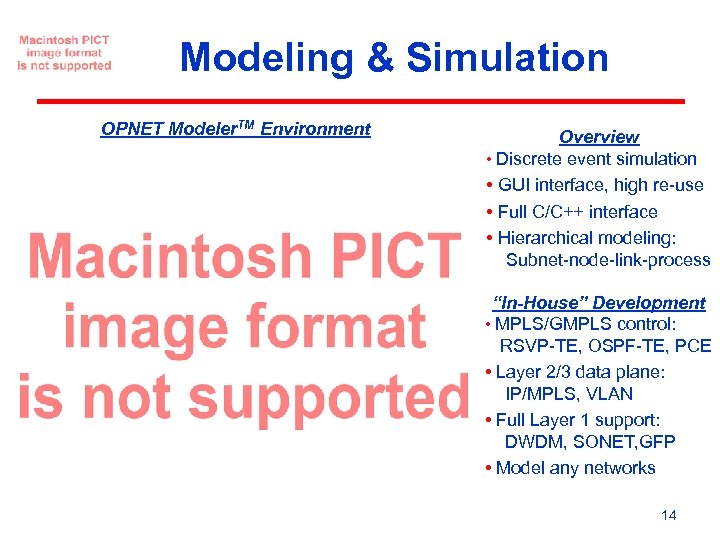 Macintosh PICT image format is not supported

Modeling & Simulation

OPNET Modeler$^{TM}$ Environment

Macintosh PICT image format is not supported

Overview
• Discrete event simulation
• GUI interface, high re-use
• Full C/C++ interface
• Hierarchical modeling: Subnet-node-link-process

"In-House" Development
• MPLS/GMPLS control: RSVP-TE, OSPF-TE, PCE
• Layer 2/3 data plane: IP/MPLS, VLAN
• Full Layer 1 support: DWDM, SONET,GFP
• Model any networks

14